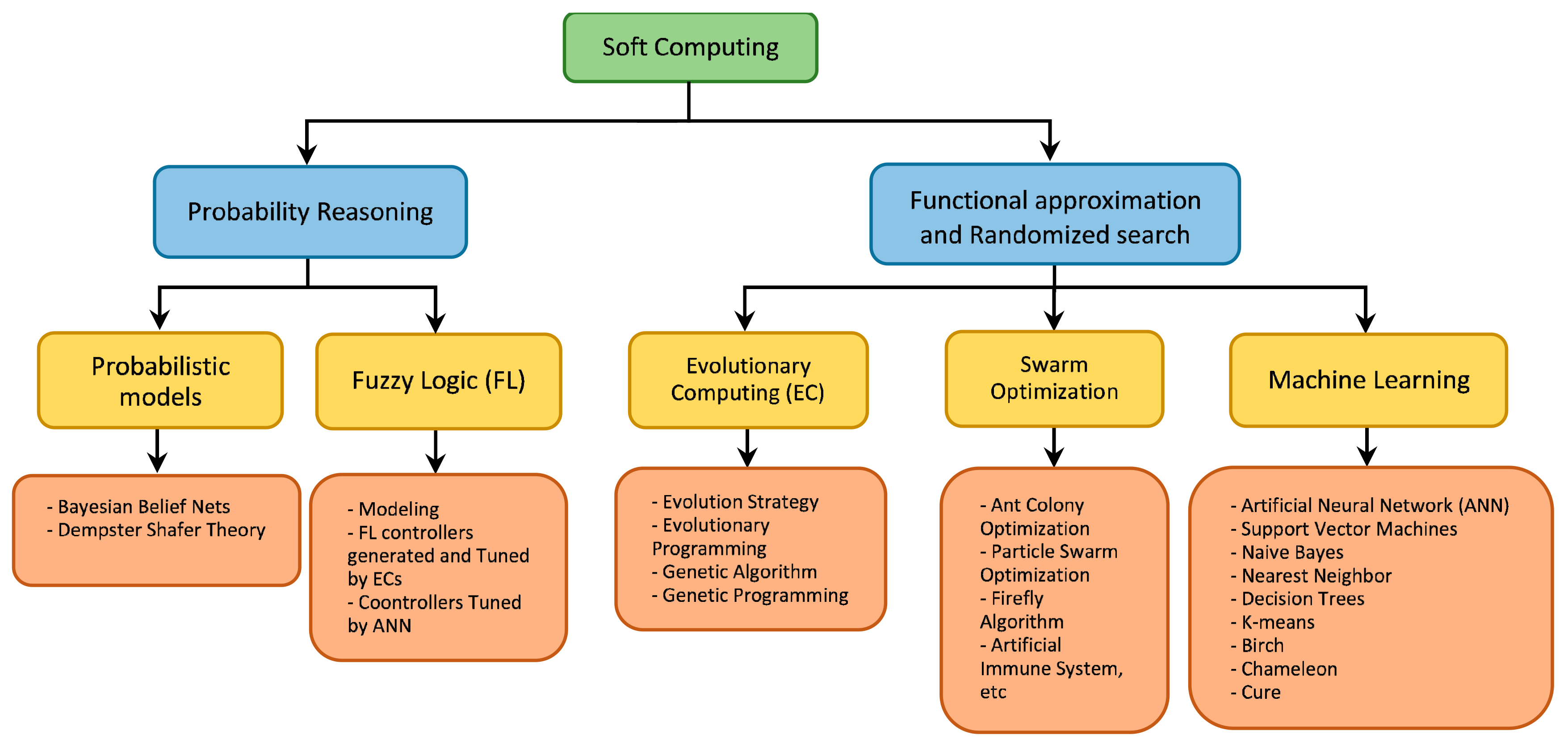 Soft Computing

Probability Reasoning

Functional approximation and Randomized search

Probabilistic models

Fuzzy Logic (FL)

Evolutionary Computing (EC)

Swarm Optimization

Machine Learning

- Bayesian Belief Nets
- Dempster Shafer Theory

- Modeling
- FL controllers generated and Tuned by ECs
- Coontrollers Tuned by ANN

- Evolution Strategy
- Evolutionary Programming
- Genetic Algorithm
- Genetic Programming

- Ant Colony Optimization
- Particle Swarm Optimization
- Firefly Algorithm
- Artificial Immune System, etc

- Artificial Neural Network (ANN)
- Support Vector Machines
- Naive Bayes
- Nearest Neighbor
- Decision Trees
- K-means
- Birch
- Chameleon
- Cure